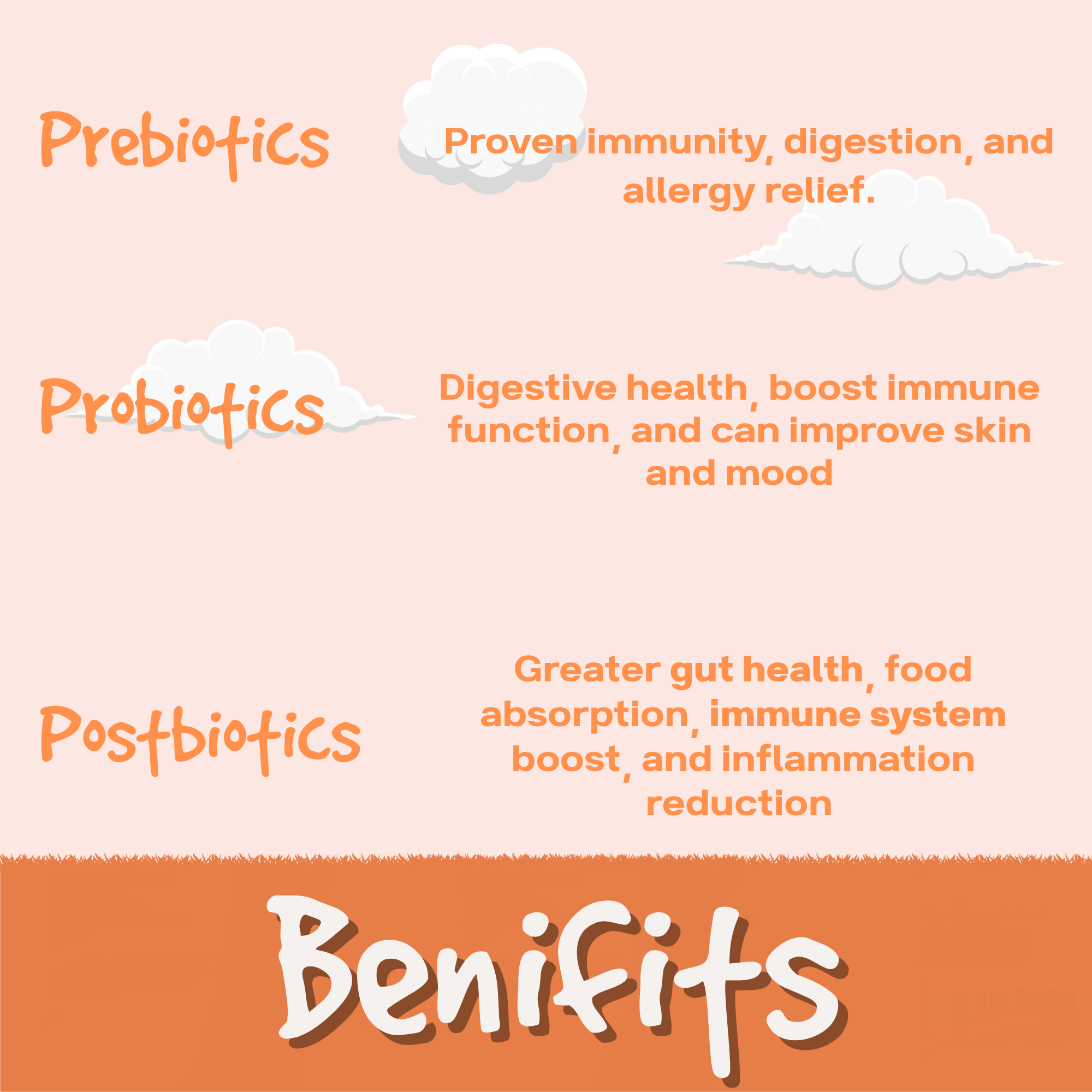 Prebiotics

Proven immunity, digestion, and allergy relief.

Probiotics

Digestive health, boost immune function, and can improve skin and mood

Postbiotics

Greater gut health, food absorption, immune system boost, and inflammation reduction

Benifits